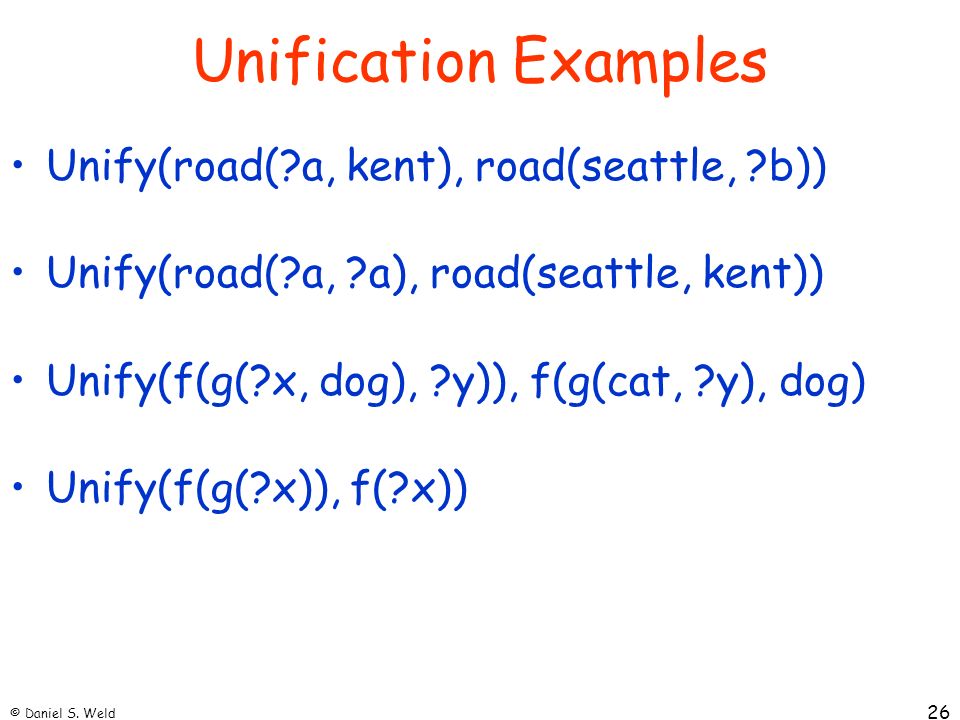 Unification Examples

• Unify(road(?a, kent), road(seattle, ?b))

• Unify(road(?a, ?a), road(seattle, kent))

• Unify(f(g(?x, dog), ?y)), f(g(cat, ?y), dog)

• Unify(f(g(?x)), f(?x))

© Daniel S. Weld

26